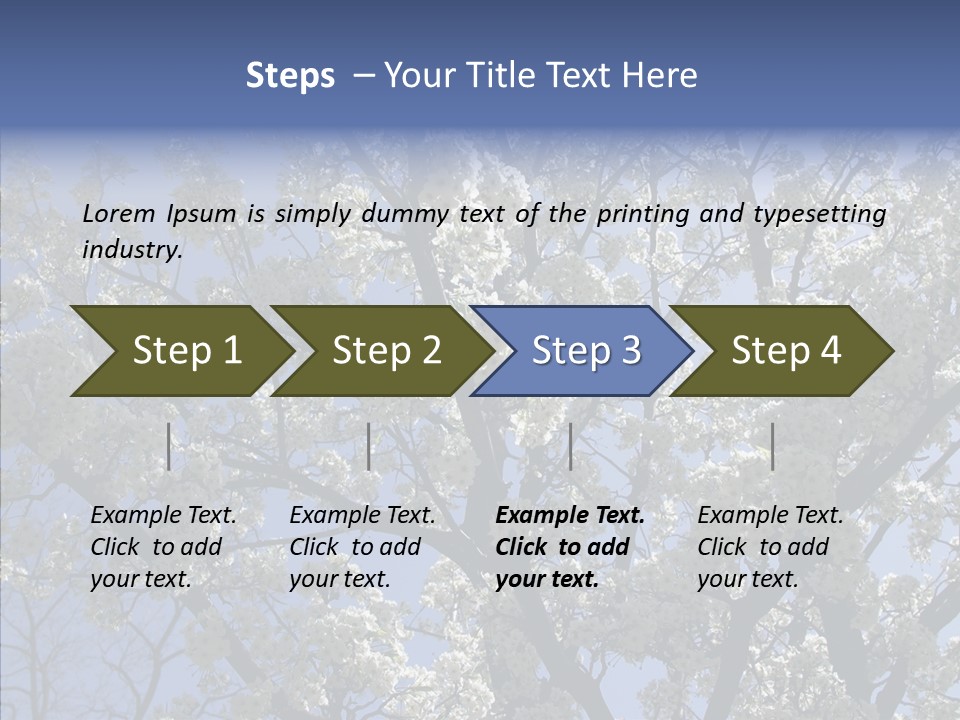 Steps – Your Title Text Here

Lorem Ipsum is simply dummy text of the printing and typesetting industry.

Step 1

Step 2

Step 3

Step 4

Example Text. Click to add your text.

Example Text. Click to add your text.

Example Text. Click to add your text.

Example Text. Click to add your text.